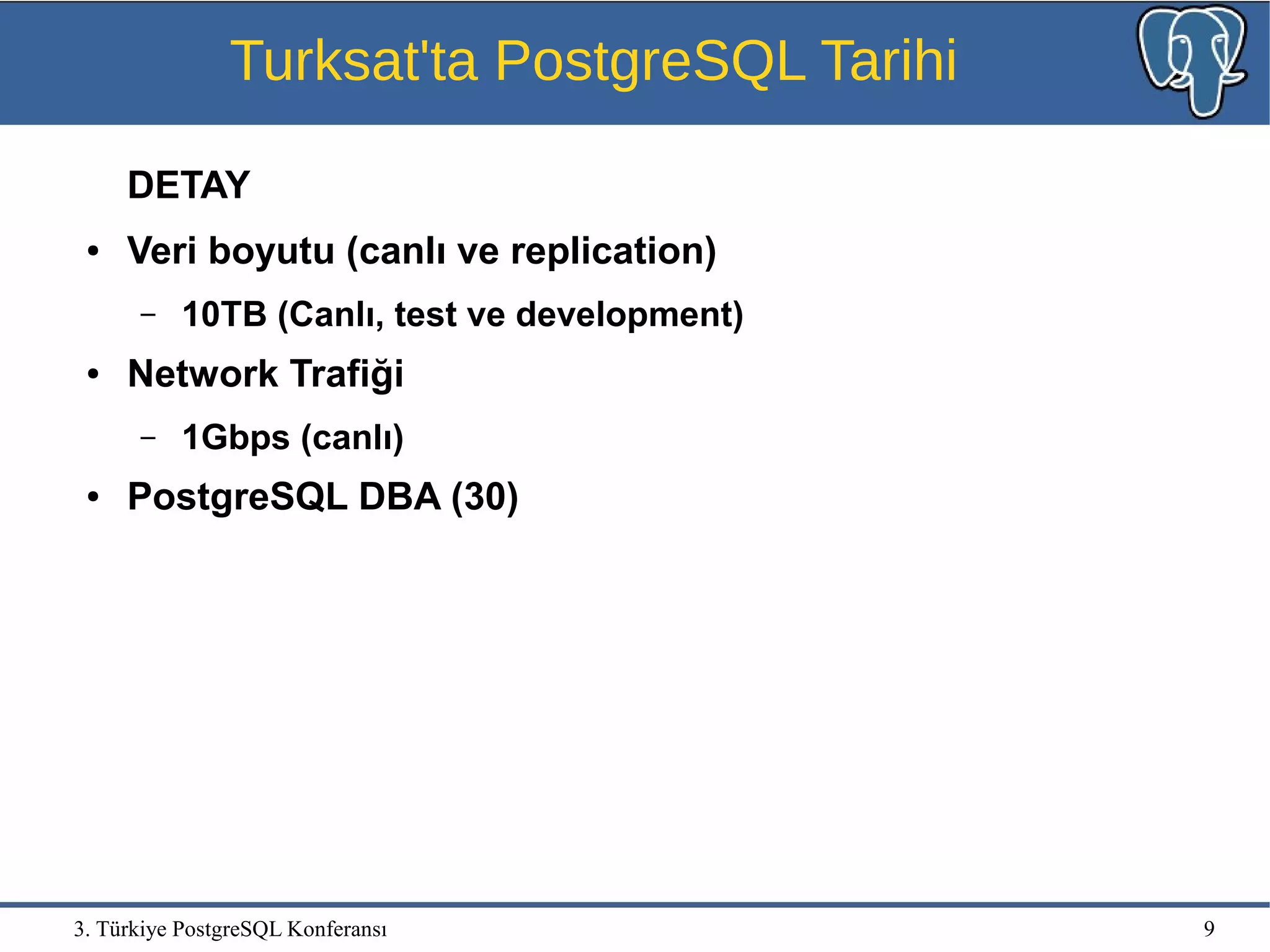 Turksat'ta PostgreSQL Tarihi

DETAY

• Veri boyutu (canlı ve replication)
  – 10TB (Canlı, test ve development)
• Network Trafiği
  – 1Gbps (canlı)
• PostgreSQL DBA (30)

3. Türkiye PostgreSQL Konferansı

9